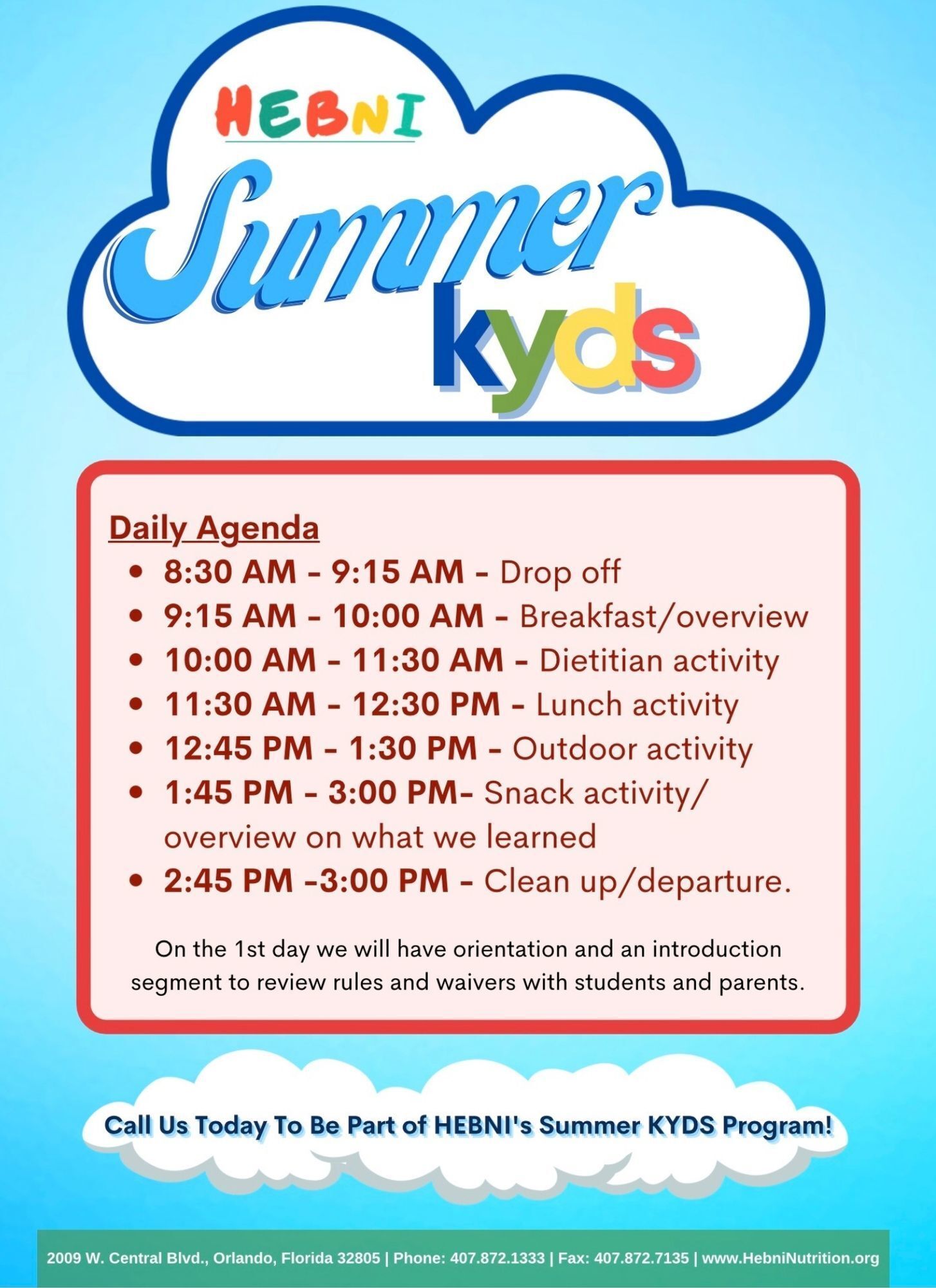 HEBNI

Summer kyds

Daily Agenda

- 8:30 AM - 9:15 AM - Drop off
- 9:15 AM - 10:00 AM - Breakfast/overview
- 10:00 AM - 11:30 AM - Dietitian activity
- 11:30 AM - 12:30 PM - Lunch activity
- 12:45 PM - 1:30 PM - Outdoor activity
- 1:45 PM - 3:00 PM- Snack activity/ overview on what we learned
- 2:45 PM -3:00 PM - Clean up/departure.

On the 1st day we will have orientation and an introduction segment to review rules and waivers with students and parents.

Call Us Today To Be Part of HEBNI's Summer KYDS Program!

2009 W. Central Blvd., Orlando, Florida 32805 | Phone: 407.872.1333 | Fax: 407.872.7135 | www.HebniNutrition.org